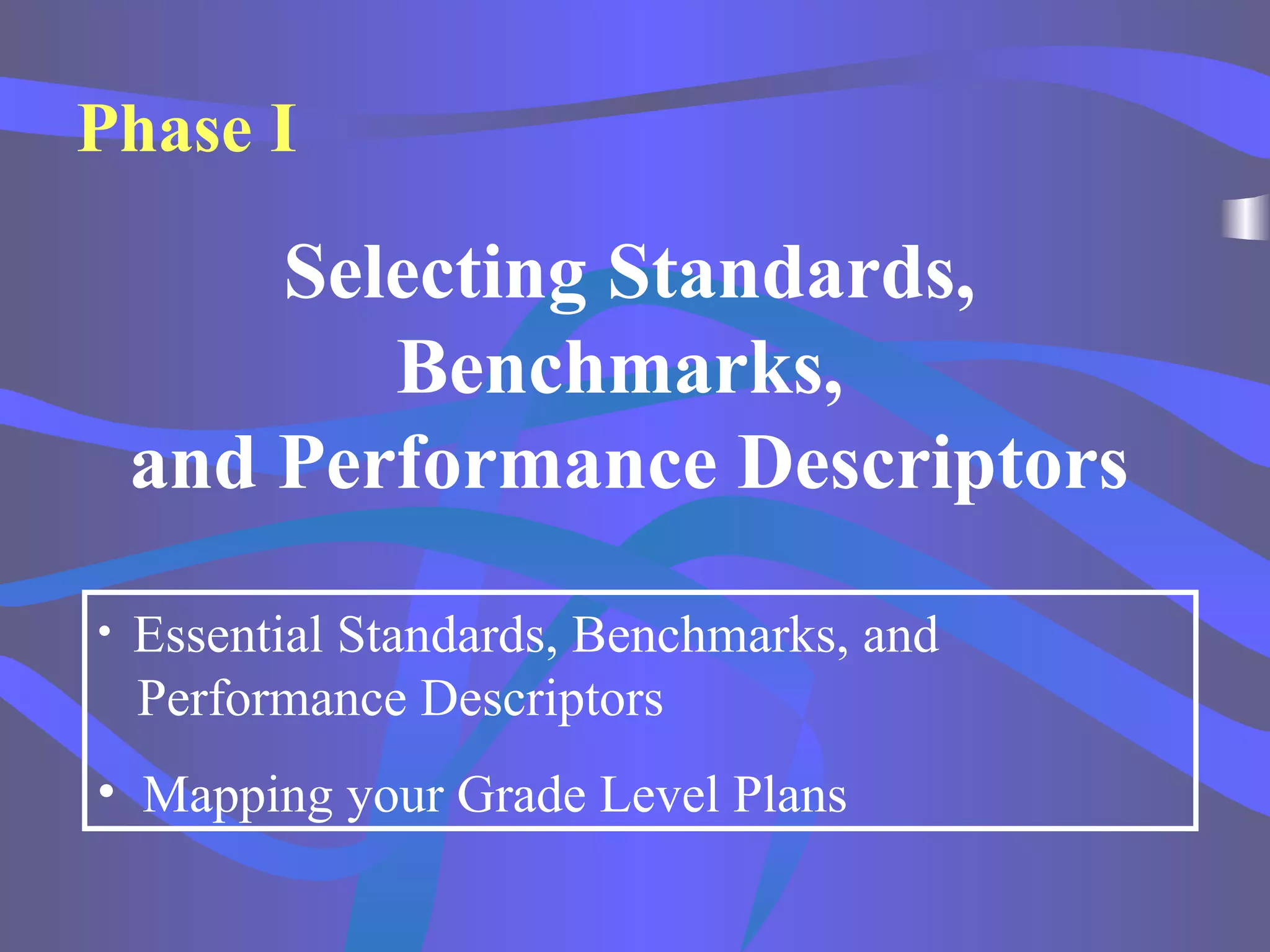 Phase I

Selecting Standards, Benchmarks, and Performance Descriptors

• Essential Standards, Benchmarks, and Performance Descriptors

• Mapping your Grade Level Plans